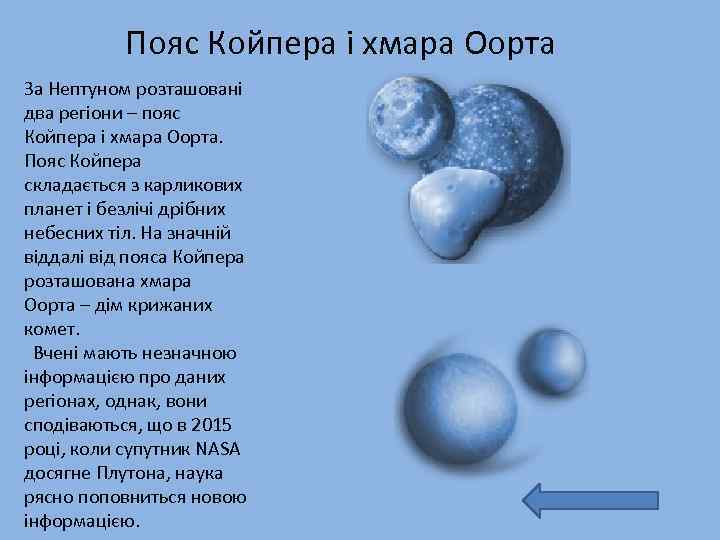 Пояс Койпера і хмара Оорта

За Нептуном розташовані два регіони – пояс Койпера і хмара Оорта. Пояс Койпера складається з карликових планет і безлічі дрібних небесних тіл. На значній віддалі від пояса Койпера розташована хмара Оорта – дім крижаних комет.

Вчені мають незначною інформацією про даних регіонах, однак, вони сподіваються, що в 2015 році, коли супутник NASA досягне Плутона, наука рясно поповниться новою інформацією.